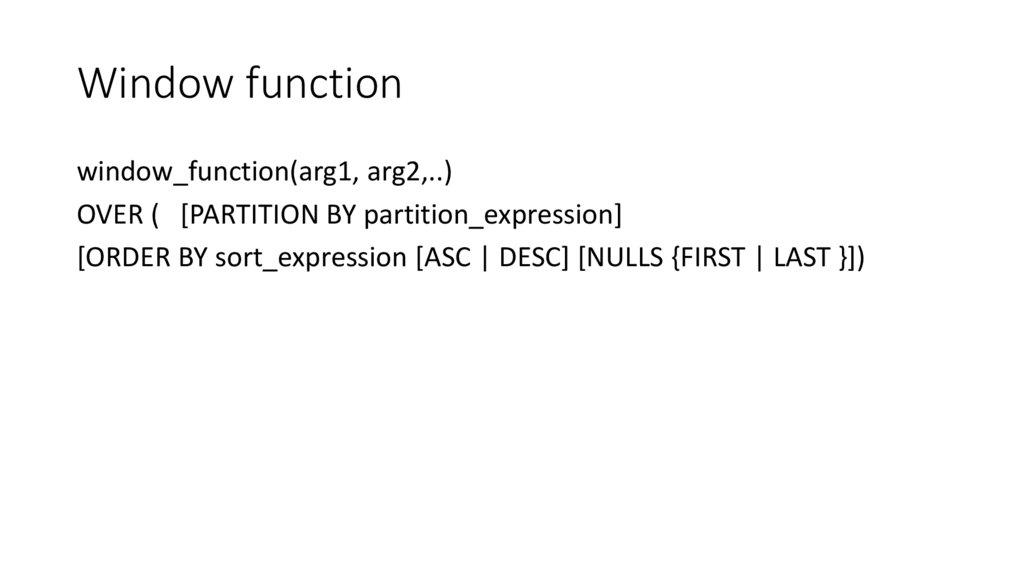 Window function

window_function(arg1, arg2,..)
OVER ( [PARTITION BY partition_expression]
[ORDER BY sort_expression [ASC | DESC] [NULLS {FIRST | LAST }])